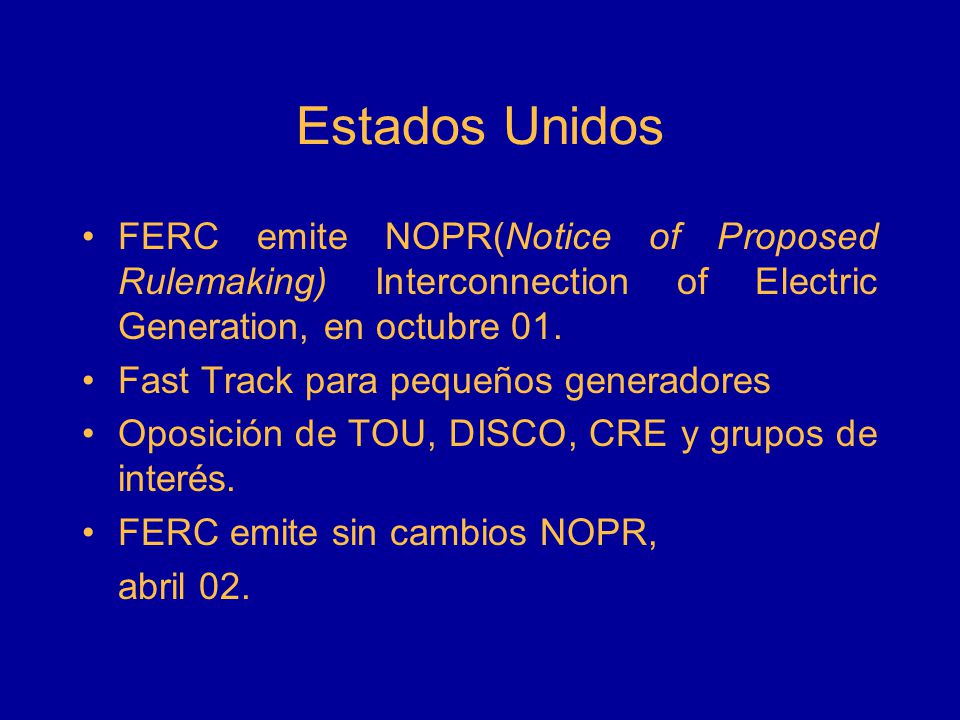 Estados Unidos

• FERC emite NOPR(Notice of Proposed Rulemaking) Interconnection of Electric Generation, en octubre 01.
• Fast Track para pequeños generadores
• Oposición de TOU, DISCO, CRE y grupos de interés.
• FERC emite sin cambios NOPR,
abril 02.